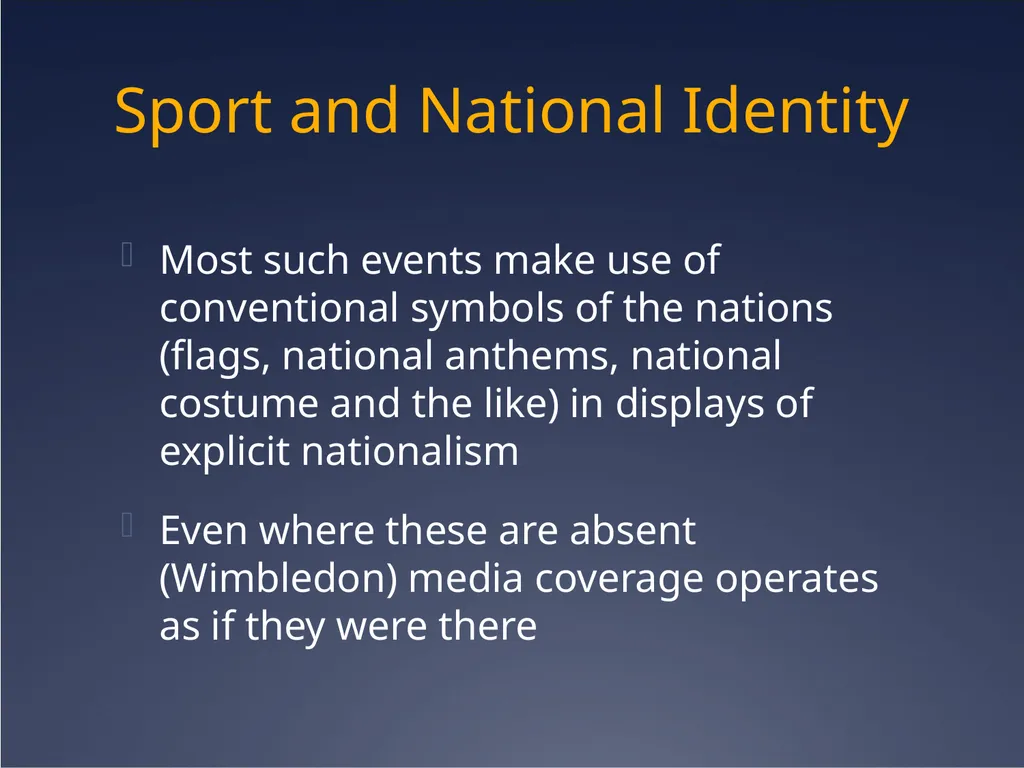 Sport and National Identity

Most such events make use of conventional symbols of the nations (flags, national anthems, national costume and the like) in displays of explicit nationalism

Even where these are absent (Wimbledon) media coverage operates as if they were there